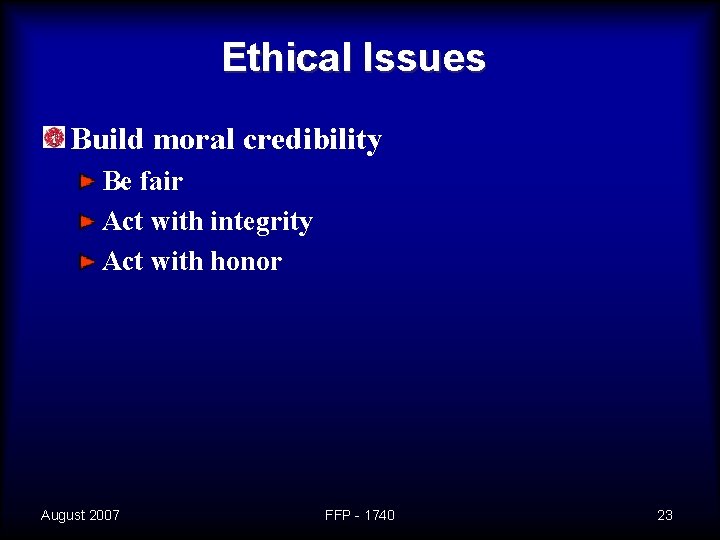 Ethical Issues

Build moral credibility

Be fair

Act with integrity

Act with honor

August 2007

FFP - 1740

23